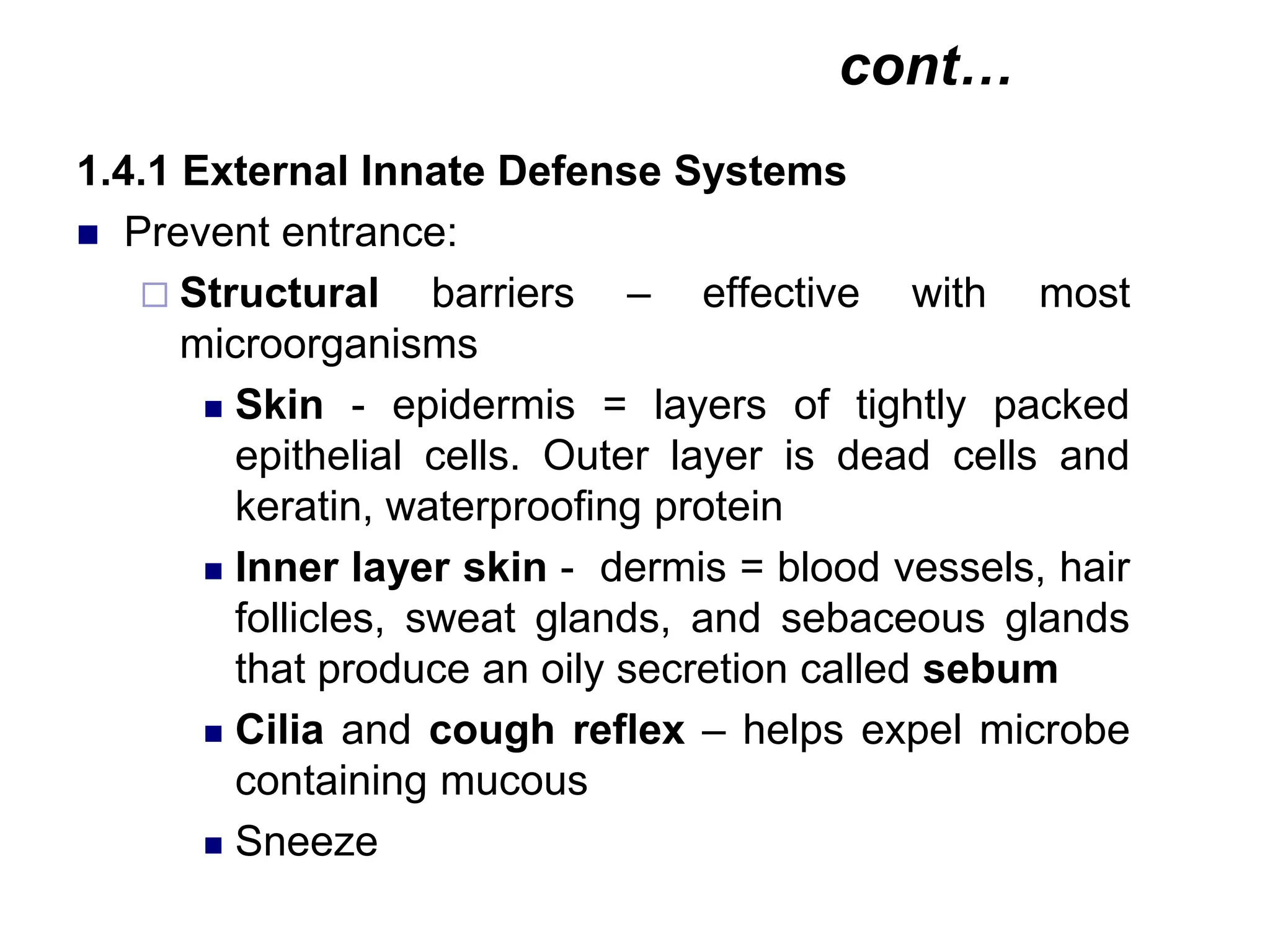 cont…

1.4.1 External Innate Defense Systems

Prevent entrance:

Structural barriers – effective with most microorganisms

Skin - epidermis = layers of tightly packed epithelial cells. Outer layer is dead cells and keratin, waterproofing protein

Inner layer skin - dermis = blood vessels, hair follicles, sweat glands, and sebaceous glands that produce an oily secretion called sebum

Cilia and cough reflex – helps expel microbe containing mucous

Sneeze